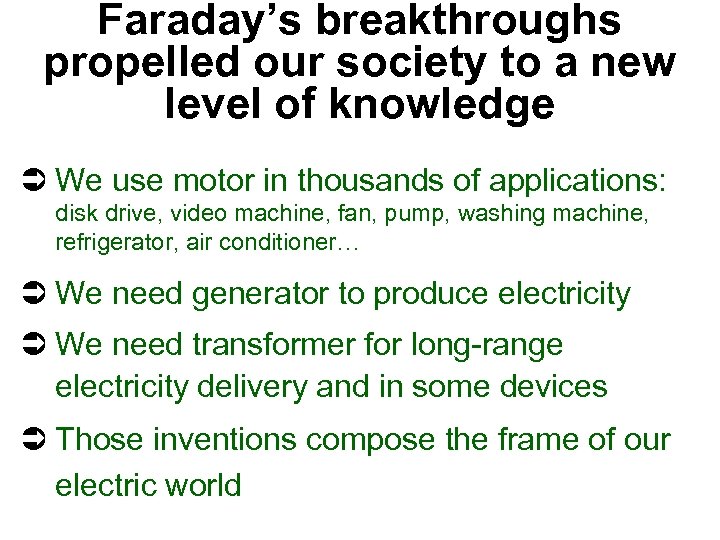 Faraday's breakthroughs propelled our society to a new level of knowledge

➲ We use motor in thousands of applications: disk drive, video machine, fan, pump, washing machine, refrigerator, air conditioner…

➲ We need generator to produce electricity

➲ We need transformer for long-range electricity delivery and in some devices

➲ Those inventions compose the frame of our electric world